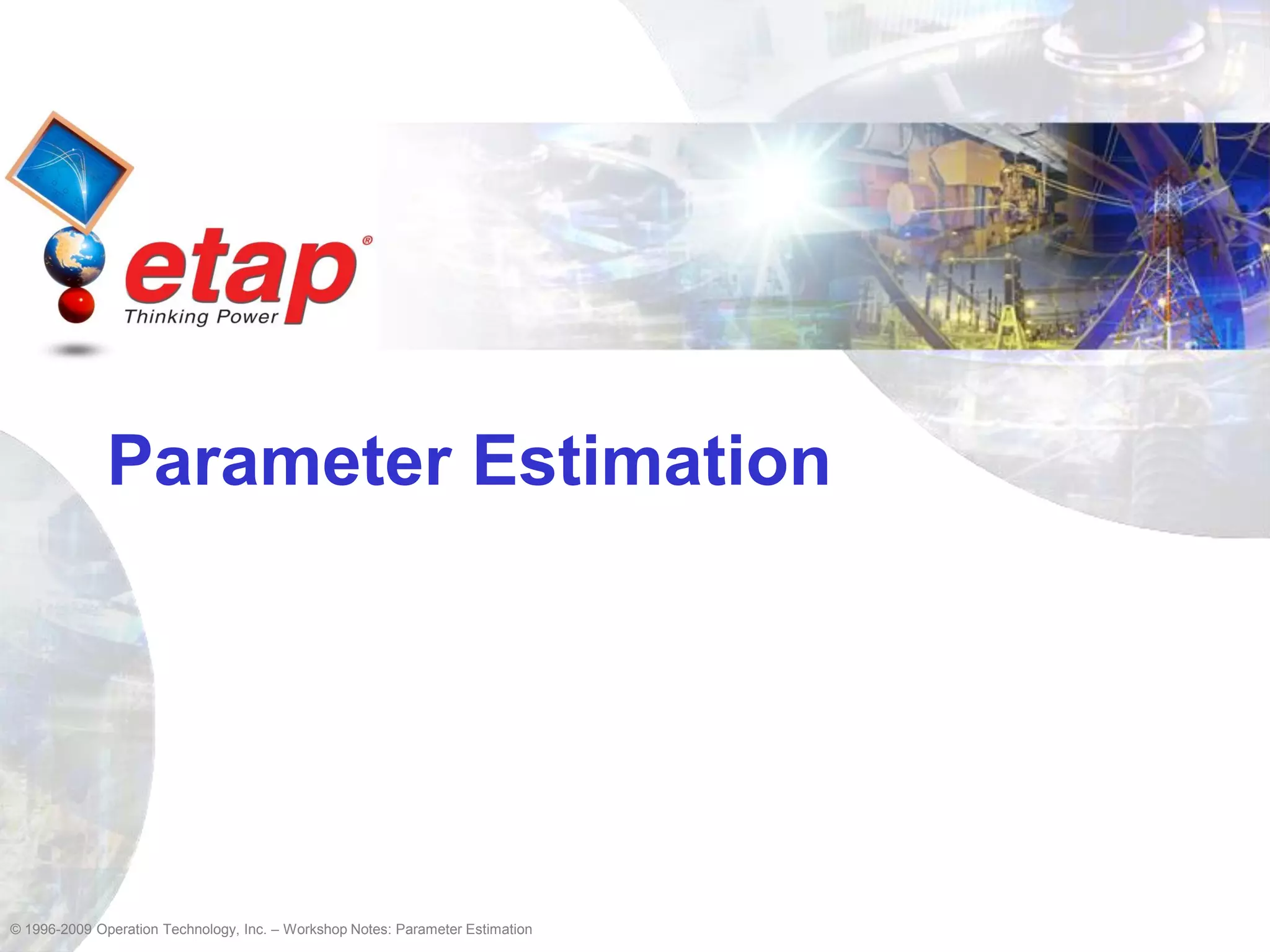 etap®
Thinking Power

Parameter Estimation

© 1996-2009 Operation Technology, Inc. – Workshop Notes: Parameter Estimation